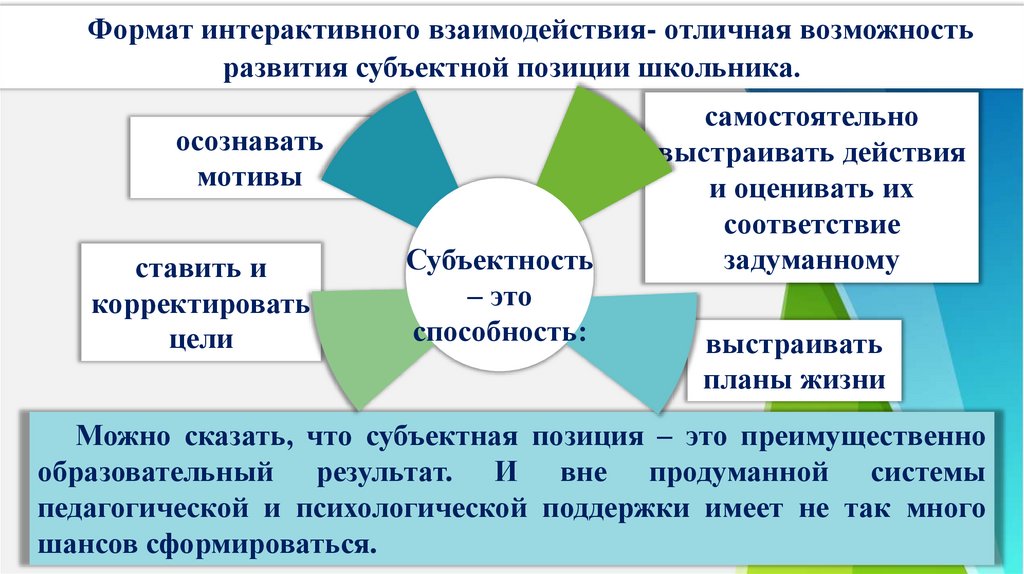 Формат интерактивного взаимодействия- отличная возможность развития субъектной позиции школьника.

осознавать мотивы

самостоятельно выстраивать действия и оценивать их соответствие задуманному

ставить и корректировать цели

Субъектность – это способность:

выстраивать планы жизни

Можно сказать, что субъектная позиция – это преимущественно образовательный результат. И вне продуманной системы педагогической и психологической поддержки имеет не так много шансов сформироваться.